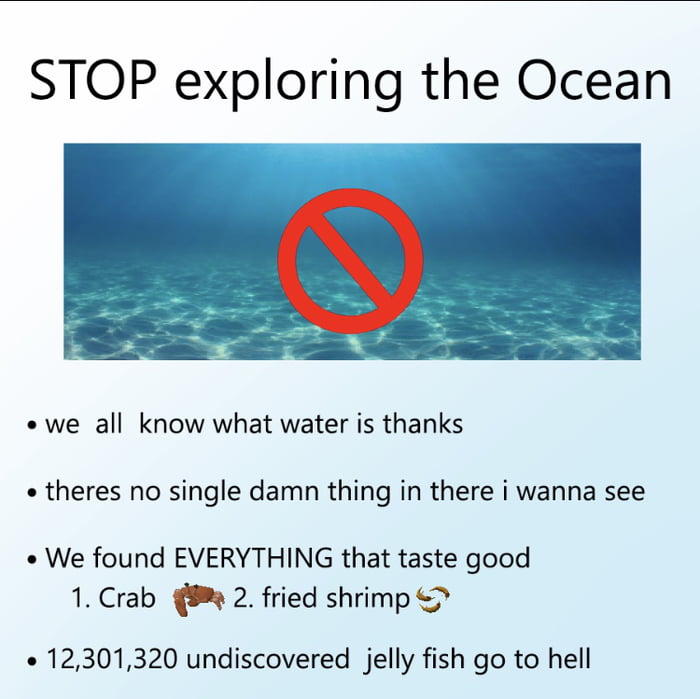 STOP exploring the Ocean

• we all know what water is thanks

• theres no single damn thing in there i wanna see

• We found EVERYTHING that taste good
1. Crab 2. fried shrimp

• 12,301,320 undiscovered jelly fish go to hell